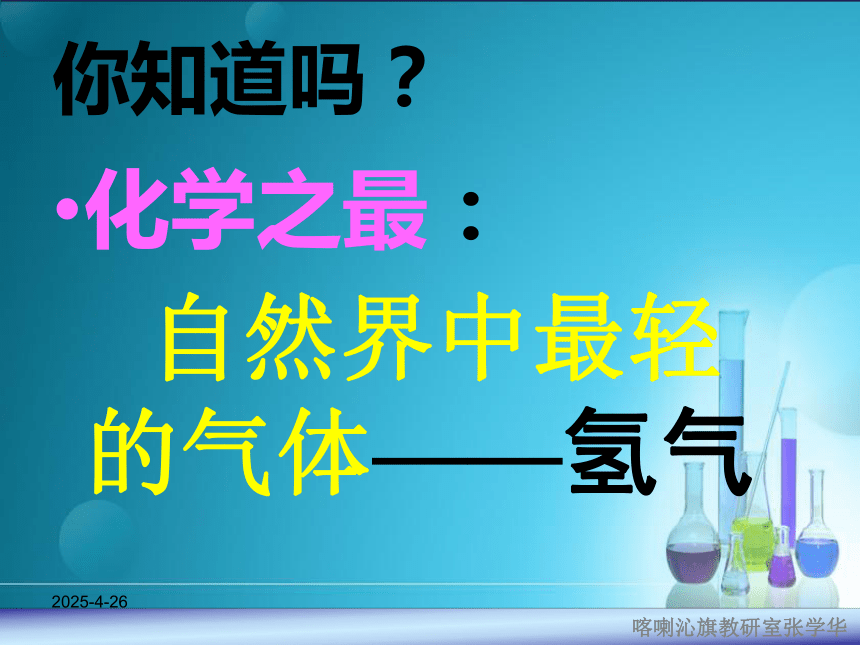 你知道吗？

•化学之最：

自然界中最轻的气体——氢气

2025-4-26

喀喇沁旗教研室张学华